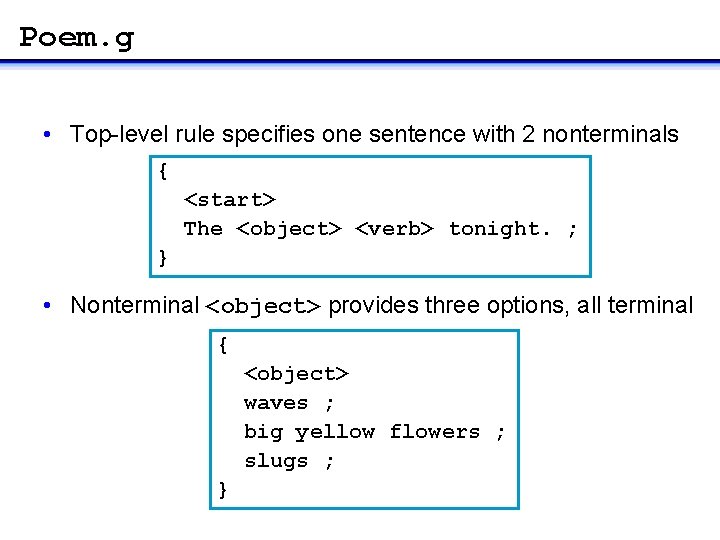 Poem.g

• Top-level rule specifies one sentence with 2 nonterminals

{
<start>
The <object> <verb> tonight. ;
}

• Nonterminal <object> provides three options, all terminal

{
<object>
waves ;
big yellow flowers ;
slugs ;
}